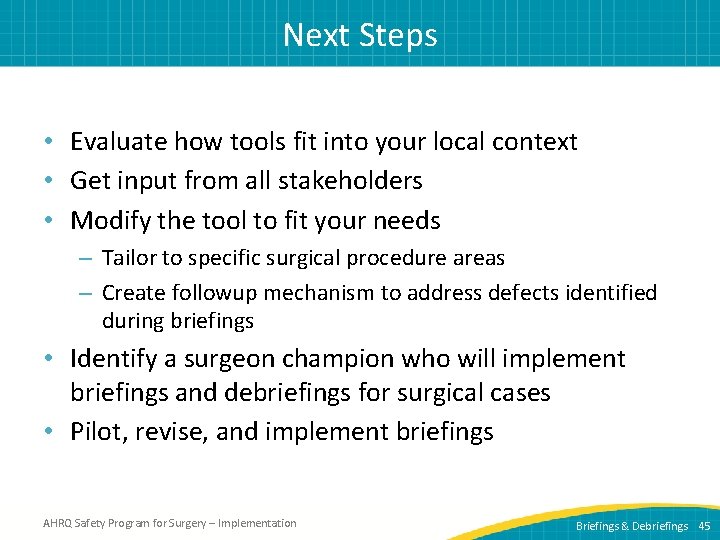 Next Steps

• Evaluate how tools fit into your local context
• Get input from all stakeholders
• Modify the tool to fit your needs
– Tailor to specific surgical procedure areas
– Create followup mechanism to address defects identified during briefings
• Identify a surgeon champion who will implement briefings and debriefings for surgical cases
• Pilot, revise, and implement briefings

AHRQ Safety Program for Surgery – Implementation

Briefings & Debriefings 45